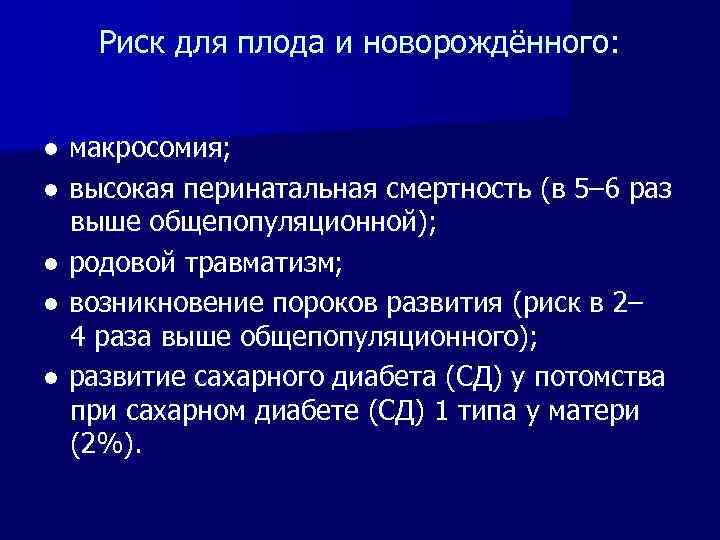 Риск для плода и новорождённого:

● макросомия;
● высокая перинатальная смертность (в 5–6 раз выше общепопуляционной);
● родовой травматизм;
● возникновение пороков развития (риск в 2–4 раза выше общепопуляционного);
● развитие сахарного диабета (СД) у потомства при сахарном диабете (СД) 1 типа у матери (2%).